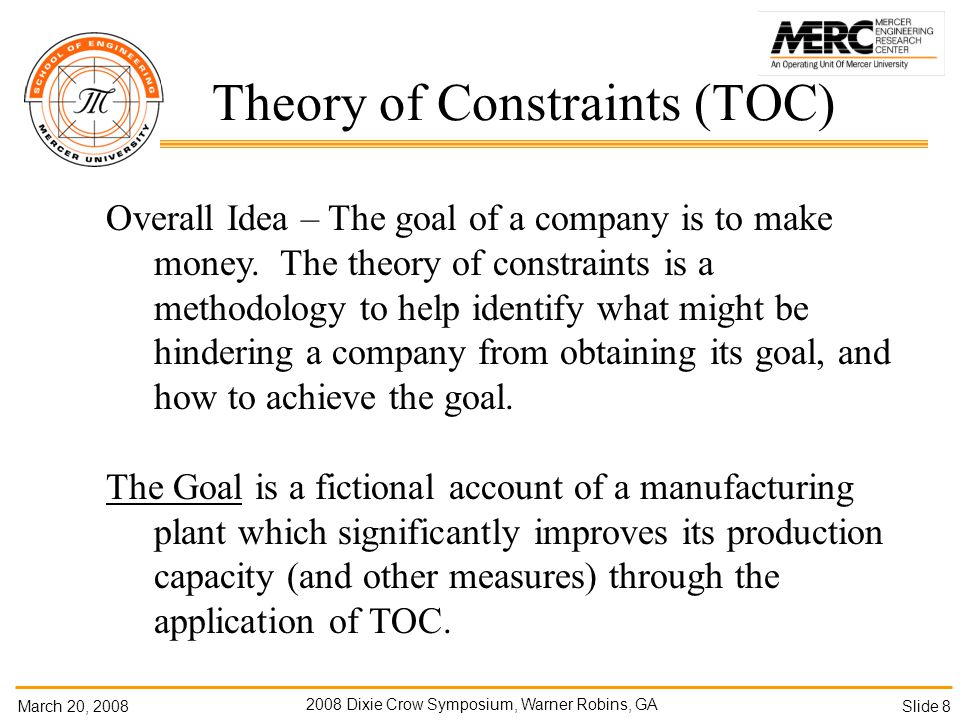 SCHOOL OF ENGINEERING
MERCER UNIVERSITY

MERC MERCER ENGINEERING RESEARCH CENTER
An Operating Unit Of Mercer University

Theory of Constraints (TOC)

Overall Idea – The goal of a company is to make money. The theory of constraints is a methodology to help identify what might be hindering a company from obtaining its goal, and how to achieve the goal.

The Goal is a fictional account of a manufacturing plant which significantly improves its production capacity (and other measures) through the application of TOC.

March 20, 2008

2008 Dixie Crow Symposium, Warner Robins, GA

Slide 8